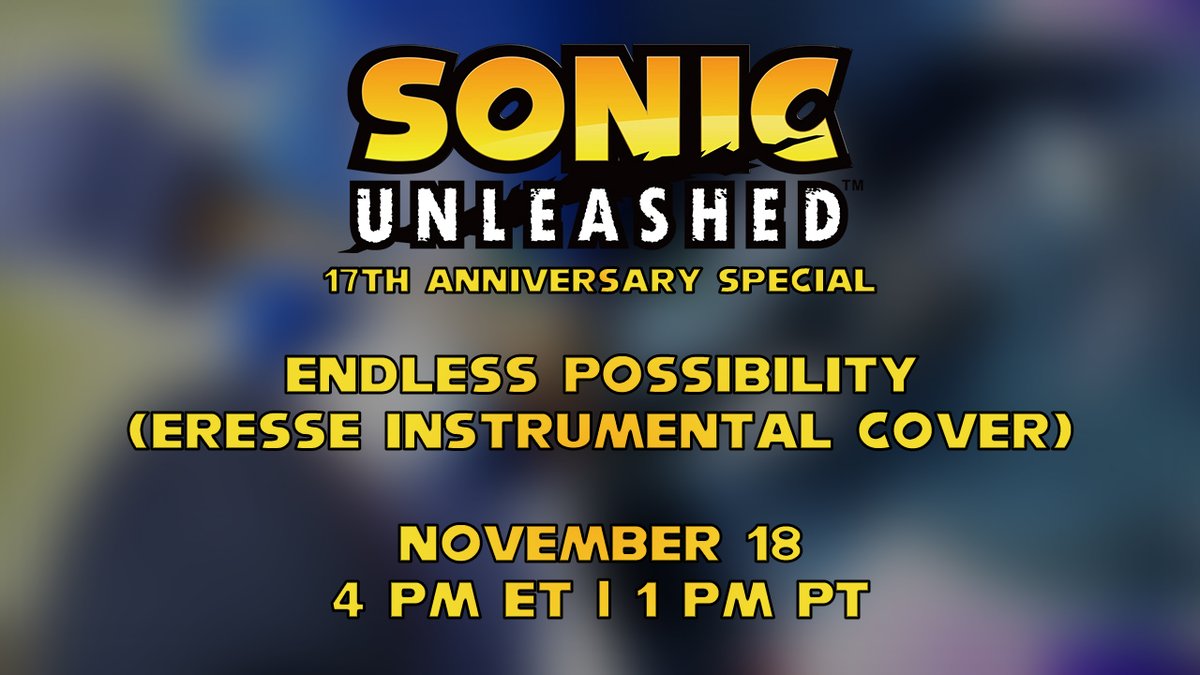 SONIC
UNLEASHED™
17TH ANNIVERSARY SPECIAL

ENDLESS POSSIBILITY
(ERESSE INSTRUMENTAL COVER)

NOVEMBER 18
4 PM ET | 1 PM PT